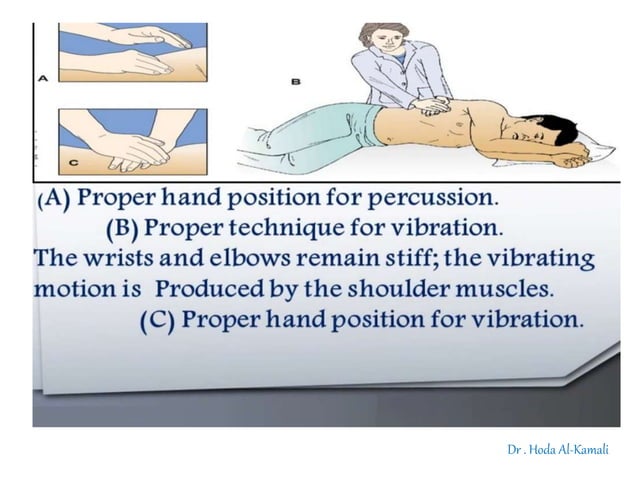 A

B

C

(A) Proper hand position for percussion.
(B) Proper technique for vibration.
The wrists and elbows remain stiff; the vibrating motion is Produced by the shoulder muscles.
(C) Proper hand position for vibration.

Dr . Hoda Al-Kamali